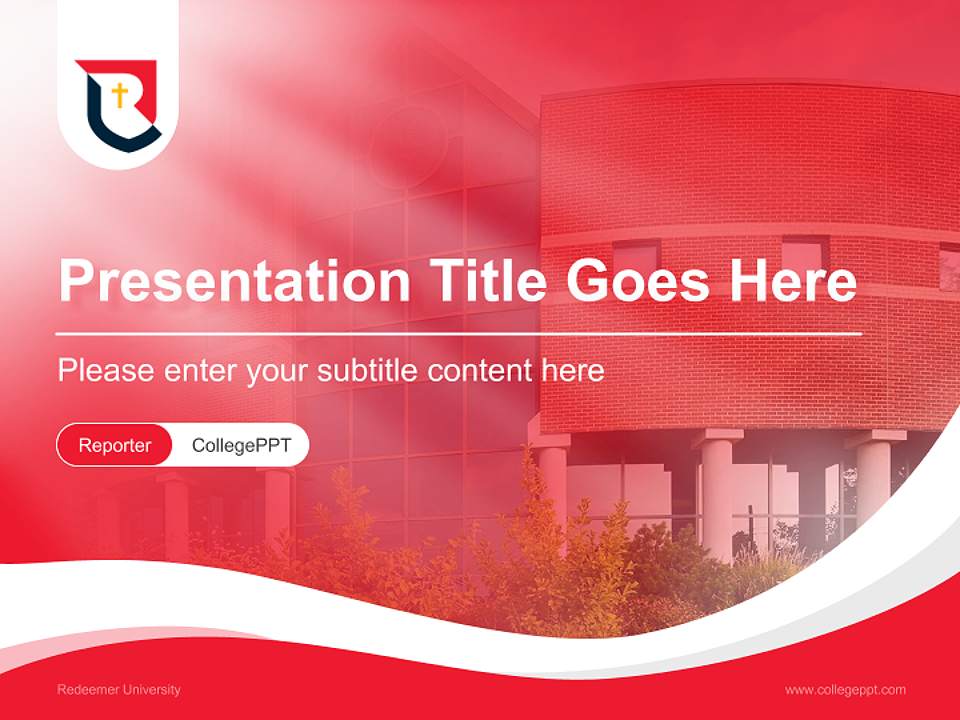 Presentation Title Goes Here

Please enter your subtitle content here

Reporter CollegePPT

Redeemer University

www.collegeppt.com